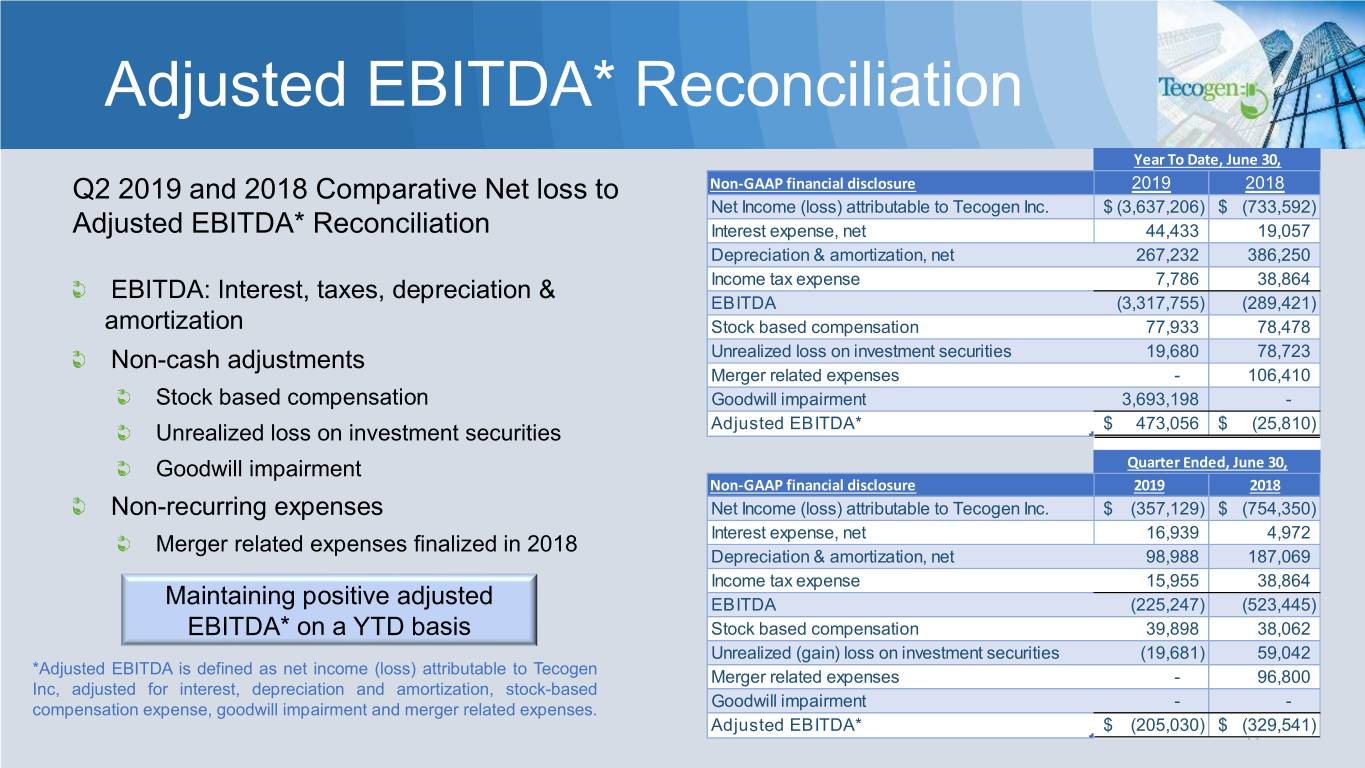 Adjusted EBITDA* Reconciliation

Tecogen

Q2 2019 and 2018 Comparative Net loss to Adjusted EBITDA* Reconciliation

EBITDA: Interest, taxes, depreciation & amortization

Non-cash adjustments

Stock based compensation

Unrealized loss on investment securities

Goodwill impairment

Non-recurring expenses

Merger related expenses finalized in 2018

Maintaining positive adjusted EBITDA* on a YTD basis

*Adjusted EBITDA is defined as net income (loss) attributable to Tecogen Inc, adjusted for interest, depreciation and amortization, stock-based compensation expense, goodwill impairment and merger related expenses.

| | Year To Date, June 30, | |
|---|---|---|
| Non-GAAP financial disclosure | 2019 | 2018 |
| Net Income (loss) attributable to Tecogen Inc. | $ (3,637,206) | $ (733,592) |
| Interest expense, net | 44,433 | 19,057 |
| Depreciation & amortization, net | 267,232 | 386,250 |
| Income tax expense | 7,786 | 38,864 |
| EBITDA | (3,317,755) | (289,421) |
| Stock based compensation | 77,933 | 78,478 |
| Unrealized loss on investment securities | 19,680 | 78,723 |
| Merger related expenses | - | 106,410 |
| Goodwill impairment | 3,693,198 | - |
| Adjusted EBITDA* | $ 473,056 | $ (25,810) |

| | Quarter Ended, June 30, | |
|---|---|---|
| Non-GAAP financial disclosure | 2019 | 2018 |
| Net Income (loss) attributable to Tecogen Inc. | $ (357,129) | $ (754,350) |
| Interest expense, net | 16,939 | 4,972 |
| Depreciation & amortization, net | 98,988 | 187,069 |
| Income tax expense | 15,955 | 38,864 |
| EBITDA | (225,247) | (523,445) |
| Stock based compensation | 39,898 | 38,062 |
| Unrealized (gain) loss on investment securities | (19,681) | 59,042 |
| Merger related expenses | - | 96,800 |
| Goodwill impairment | - | - |
| Adjusted EBITDA* | $ (205,030) | $ (329,541) |